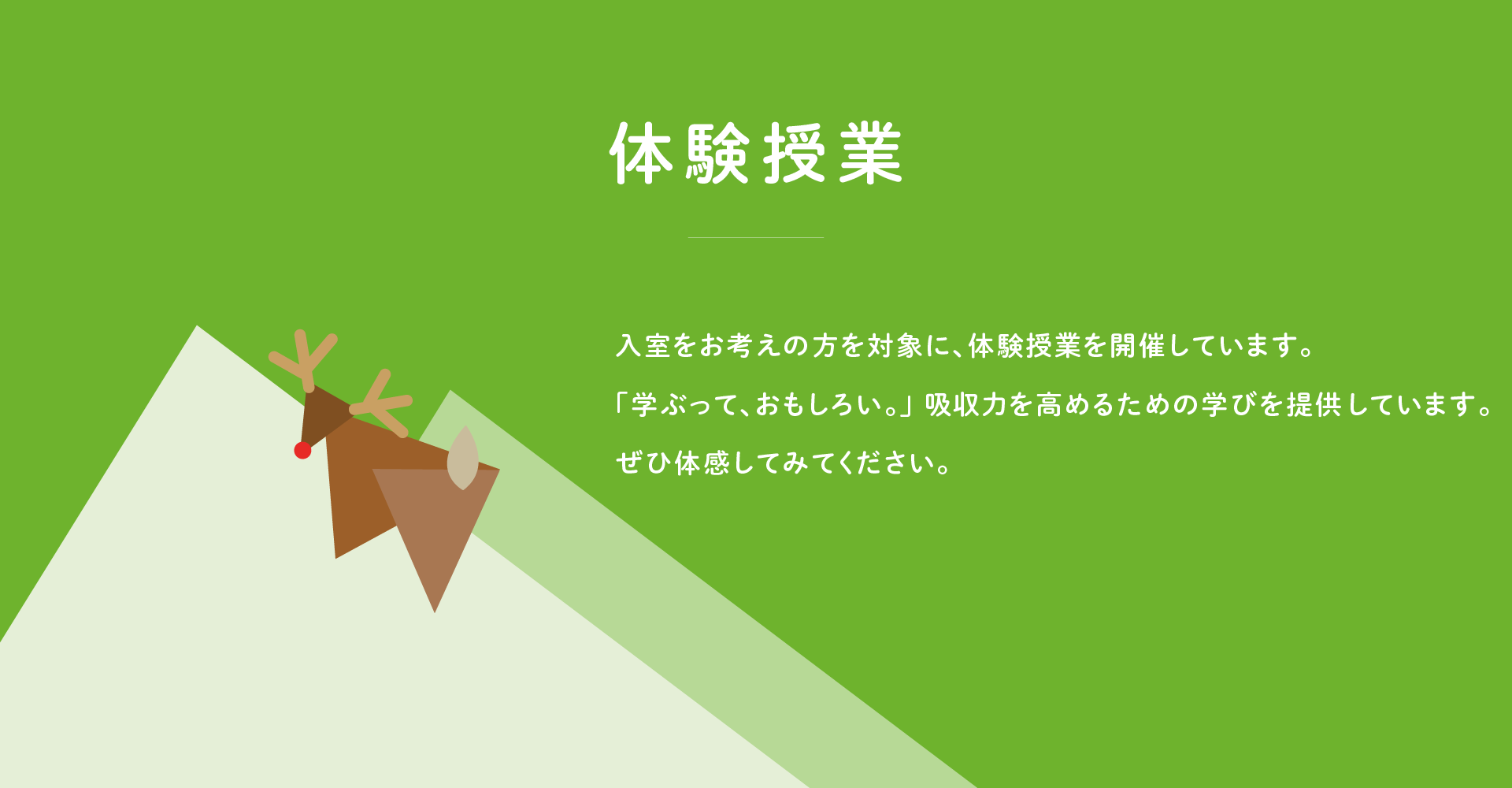 体験授業

入室をお考えの方を対象に、体験授業を開催しています。

「学ぶって、おもしろい。」吸収力を高めるための学びを提供しています。

ぜひ体感してみてください。